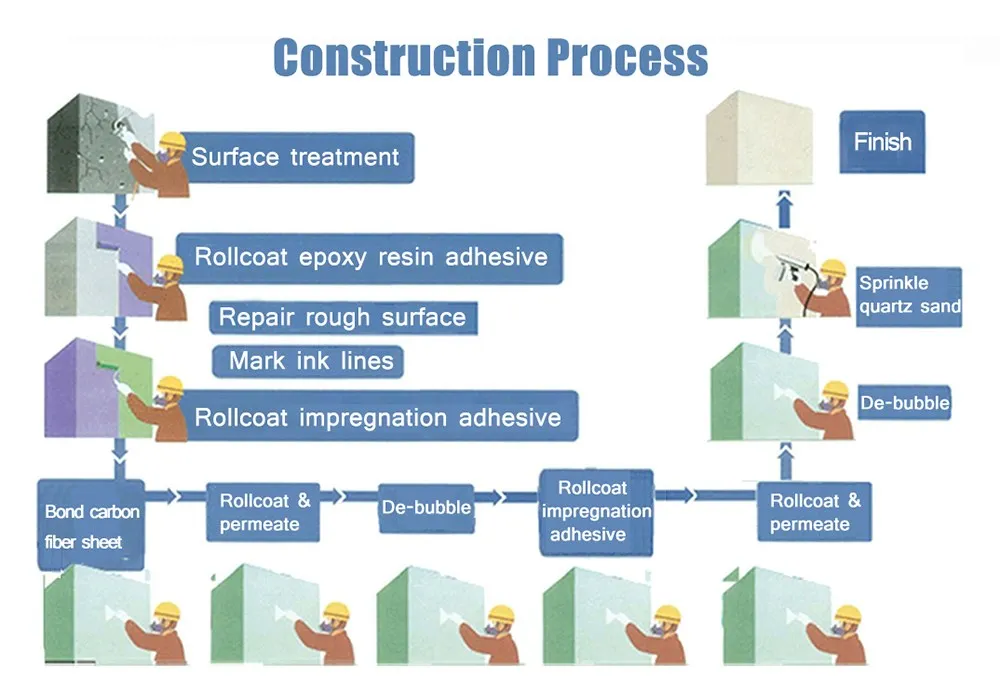 Construction Process

Surface treatment

Rollcoat epoxy resin adhesive

Repair rough surface

Mark ink lines

Rollcoat impregnation adhesive

Bond carbon fiber sheet

Rollcoat & permeate

De-bubble

Rollcoat impregnation adhesive

Rollcoat & permeate

De-bubble

Sprinkle quartz sand

Finish